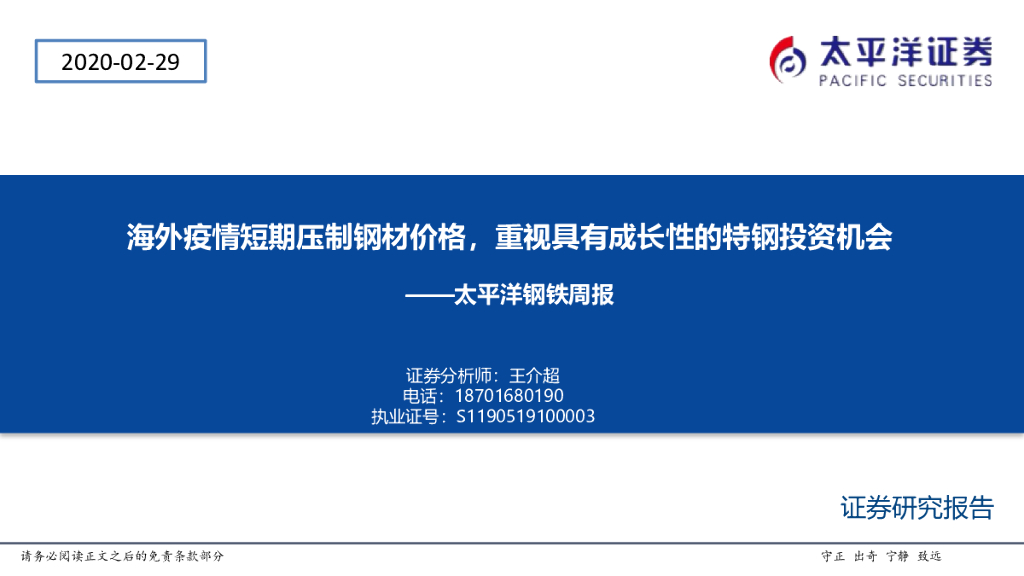 2020-02-29

太平洋证券
PACIFIC SECURITIES

海外疫情短期压制钢材价格，重视具有成长性的特钢投资机会

——太平洋钢铁周报

证券分析师：王介超
电话：18701680190
执业证号：S1190519100003

证券研究报告

请务必阅读正文之后的免责条款部分

守正 出奇 宁静 致远